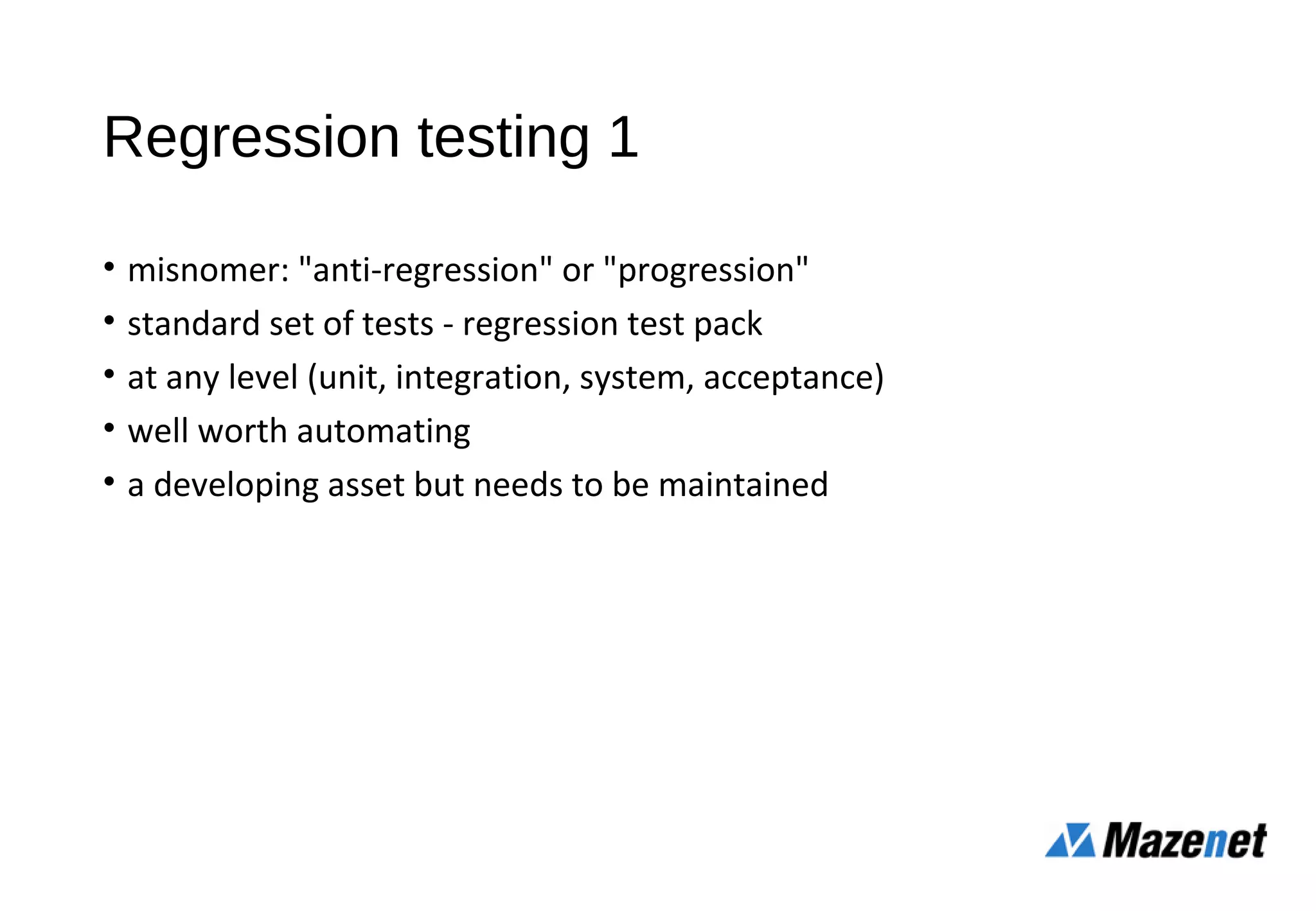 Regression testing 1

• misnomer: "anti-regression" or "progression"
• standard set of tests - regression test pack
• at any level (unit, integration, system, acceptance)
• well worth automating
• a developing asset but needs to be maintained

Mazenet